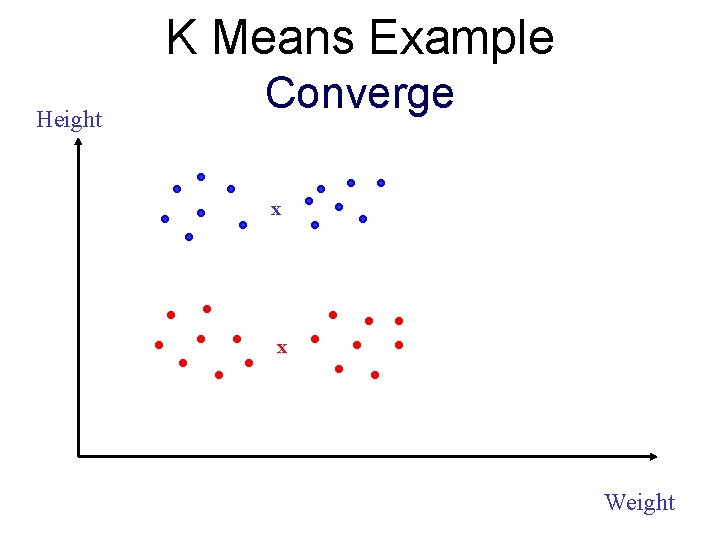 K Means Example
Converge

Height

x

x

Weight